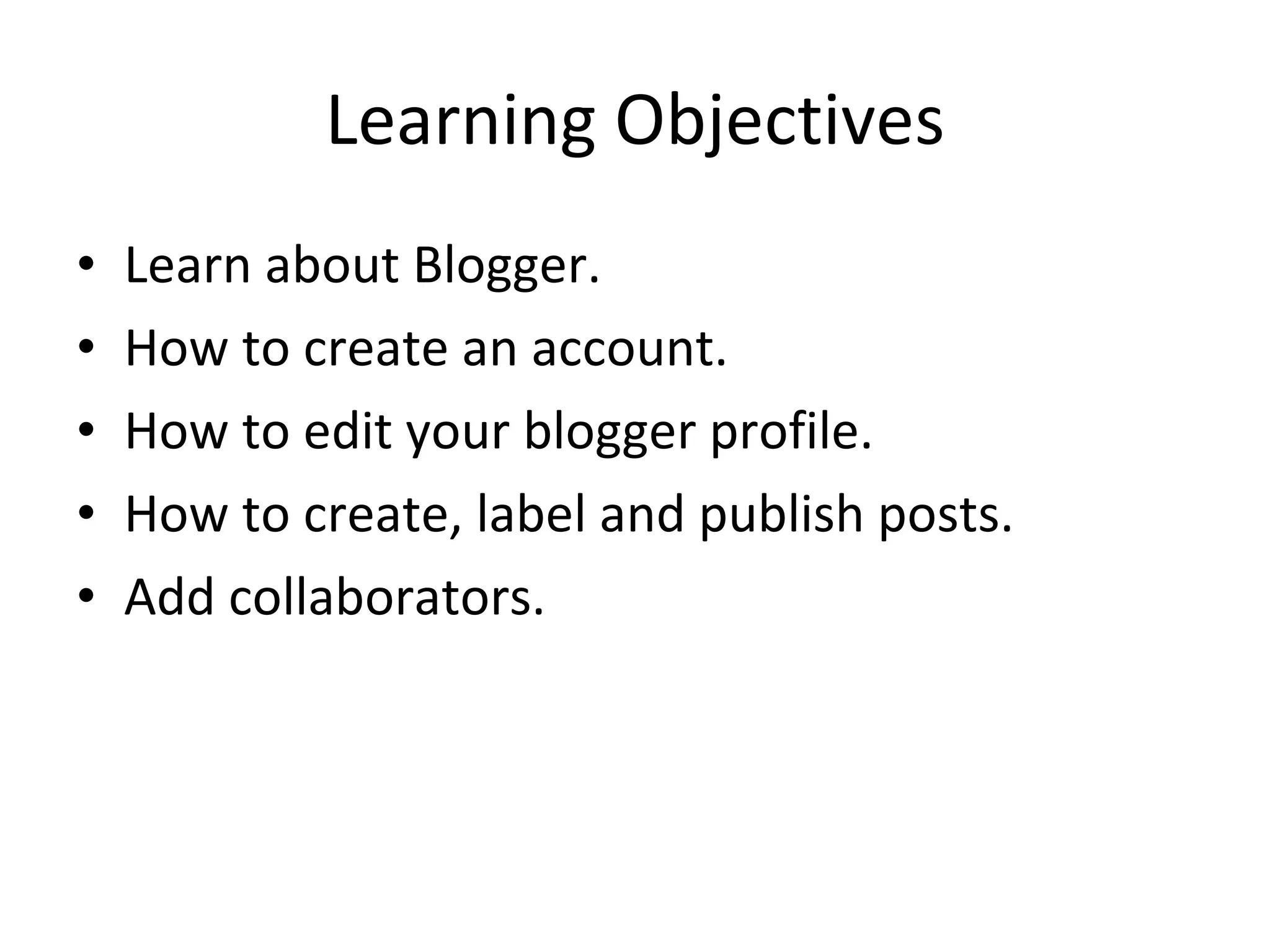 Learning Objectives

• Learn about Blogger.
• How to create an account.
• How to edit your blogger profile.
• How to create, label and publish posts.
• Add collaborators.